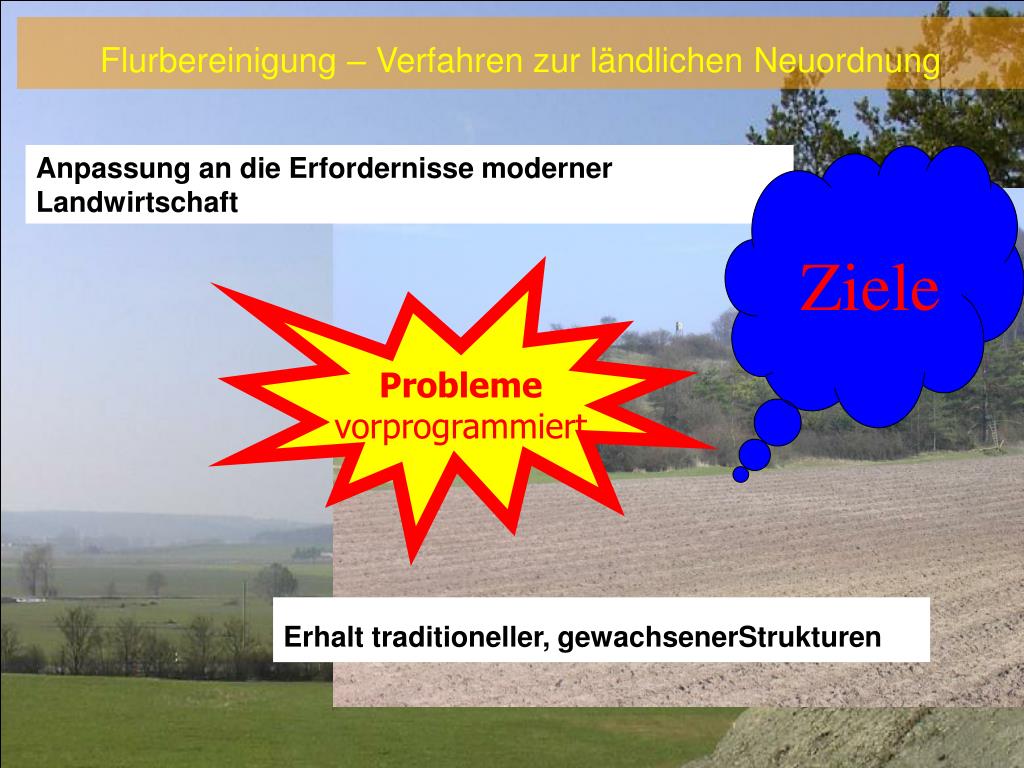 Flurbereinigung – Verfahren zur ländlichen Neuordnung

Anpassung an die Erfordernisse moderner Landwirtschaft

Ziele

Probleme vorprogrammiert

Erhalt traditioneller, gewachsenerStrukturen